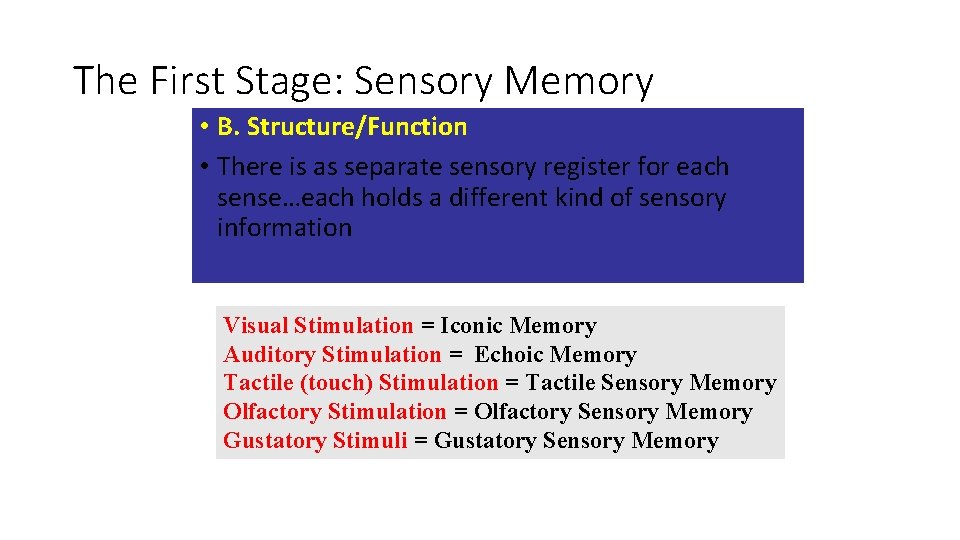 The First Stage: Sensory Memory

• B. Structure/Function
• There is as separate sensory register for each sense…each holds a different kind of sensory information

Visual Stimulation = Iconic Memory
Auditory Stimulation = Echoic Memory
Tactile (touch) Stimulation = Tactile Sensory Memory
Olfactory Stimulation = Olfactory Sensory Memory
Gustatory Stimuli = Gustatory Sensory Memory